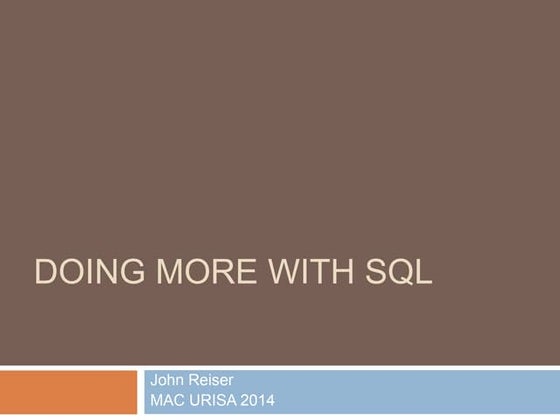 DOING MORE WITH SQL

John Reiser
MAC URISA 2014